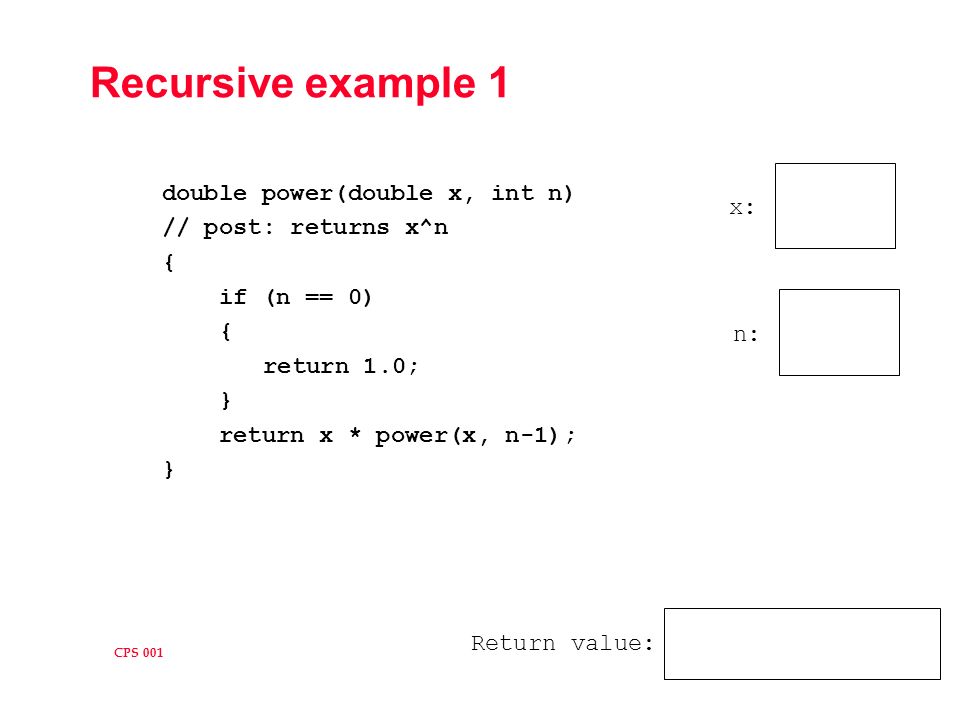 Recursive example 1

double power(double x, int n)
// post: returns x^n
{
    if (n == 0)
    {
        return 1.0;
    }
    return x * power(x, n-1);
}

x:

n:

Return value:

CPS 001